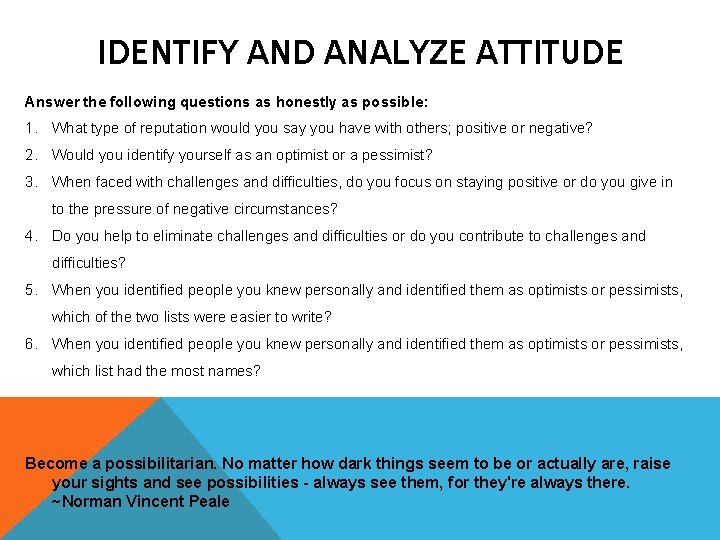 IDENTIFY AND ANALYZE ATTITUDE

Answer the following questions as honestly as possible:

1. What type of reputation would you say you have with others; positive or negative?
2. Would you identify yourself as an optimist or a pessimist?
3. When faced with challenges and difficulties, do you focus on staying positive or do you give in to the pressure of negative circumstances?
4. Do you help to eliminate challenges and difficulties or do you contribute to challenges and difficulties?
5. When you identified people you knew personally and identified them as optimists or pessimists, which of the two lists were easier to write?
6. When you identified people you knew personally and identified them as optimists or pessimists, which list had the most names?

Become a possibilitarian. No matter how dark things seem to be or actually are, raise your sights and see possibilities - always see them, for they're always there. ~Norman Vincent Peale